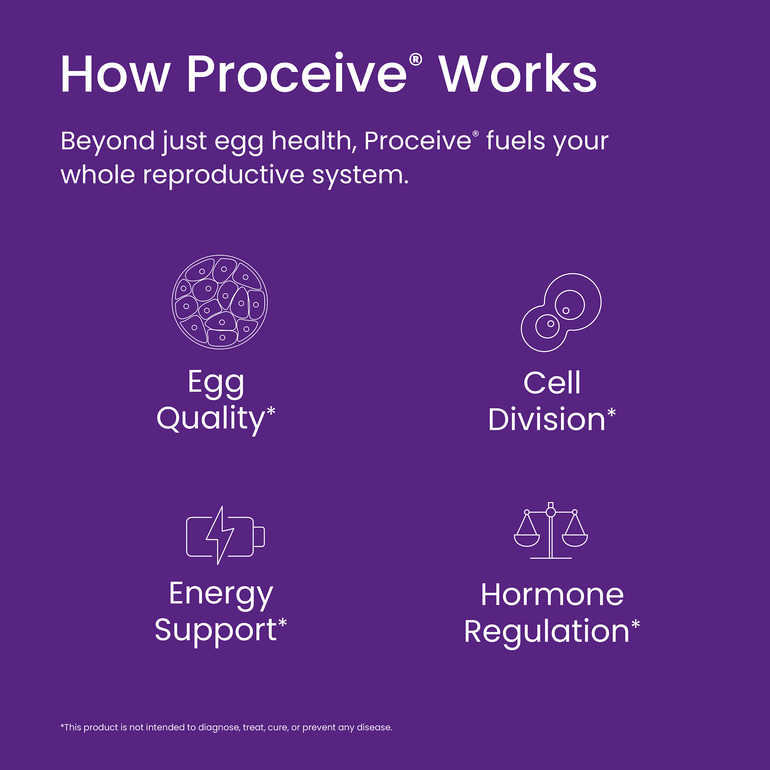 How Proceive® Works

Beyond just egg health, Proceive® fuels your whole reproductive system.

Egg Quality*

Cell Division*

Energy Support*

Hormone Regulation*

*This product is not intended to diagnose, treat, cure, or prevent any disease.